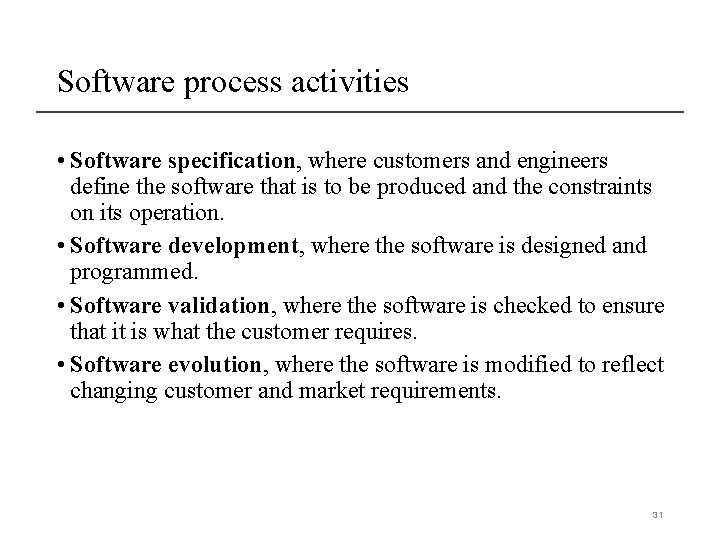 Software process activities

• Software specification, where customers and engineers define the software that is to be produced and the constraints on its operation.

• Software development, where the software is designed and programmed.

• Software validation, where the software is checked to ensure that it is what the customer requires.

• Software evolution, where the software is modified to reflect changing customer and market requirements.

31